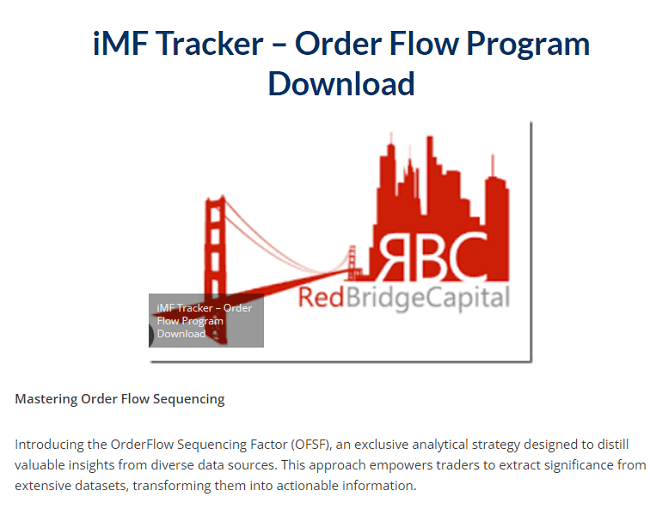 iMF Tracker – Order Flow Program Download

ЯBC
RedBridgeCapital

iMF Tracker – Order Flow Program Download

Mastering Order Flow Sequencing

Introducing the OrderFlow Sequencing Factor (OFSF), an exclusive analytical strategy designed to distill valuable insights from diverse data sources. This approach empowers traders to extract significance from extensive datasets, transforming them into actionable information.